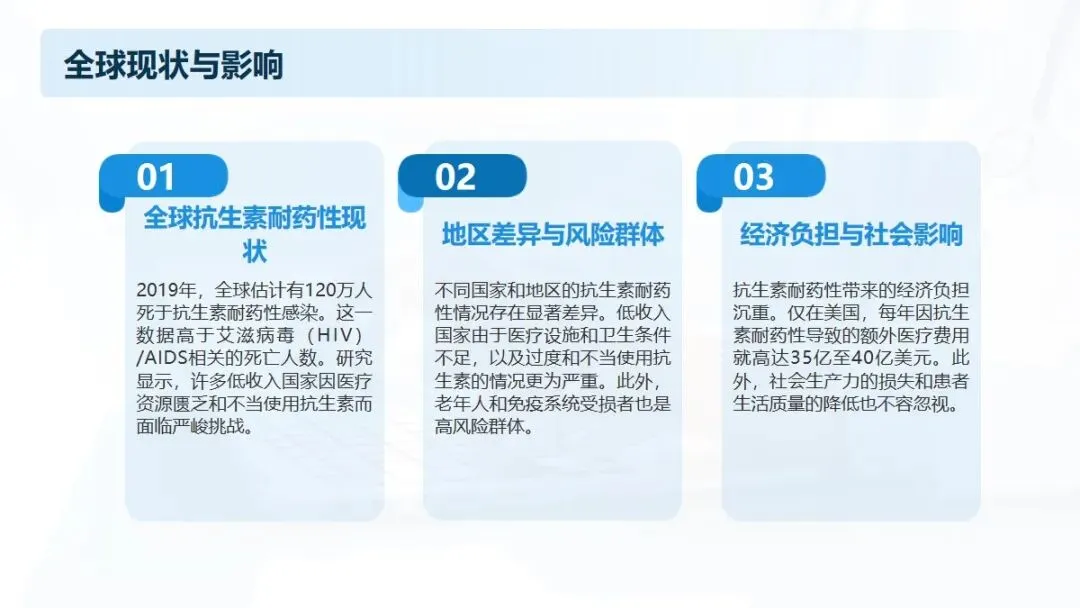 全球现状与影响

01

全球抗生素耐药性现状

2019年，全球估计有120万人死于抗生素耐药性感染。这一数据高于艾滋病毒（HIV）/AIDS相关的死亡人数。研究显示，许多低收入国家因医疗资源匮乏和不当使用抗生素而面临严峻挑战。

02

地区差异与风险群体

不同国家和地区的抗生素耐药性情况存在显著差异。低收入国家由于医疗设施和卫生条件不足，以及过度和不当使用抗生素的情况更为严重。此外，老年人和免疫系统受损者也是高风险群体。

03

经济负担与社会影响

抗生素耐药性带来的经济负担沉重。仅在美国，每年因抗生素耐药性导致的额外医疗费用就高达35亿至40亿美元。此外，社会生产力的损失和患者生活质量的降低也不容忽视。